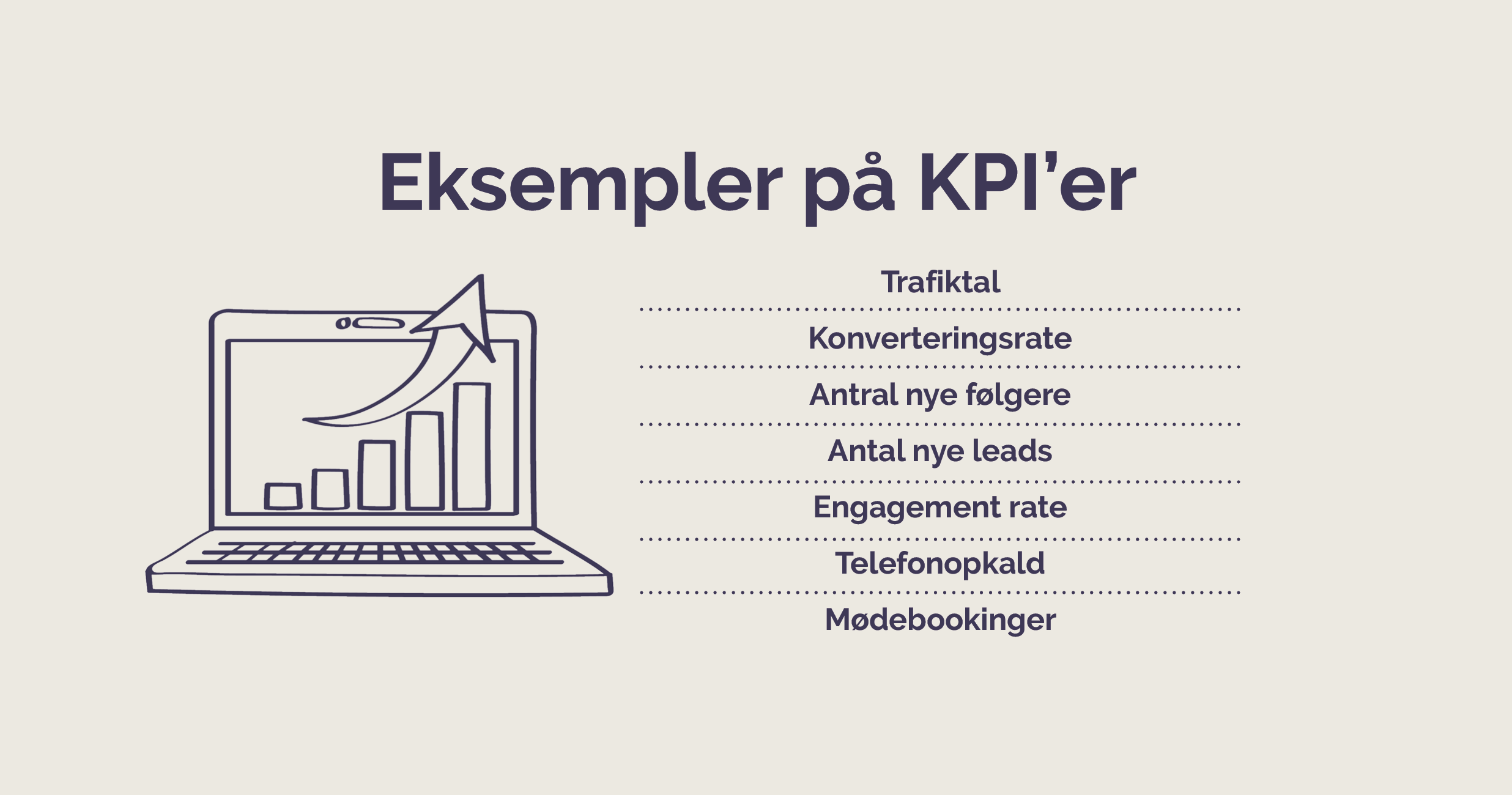 Eksempler på KPI’er

Trafiktal

Konverteringsrate

Antral nye følgere

Antal nye leads

Engagement rate

Telefonopkald

Mødebookinger